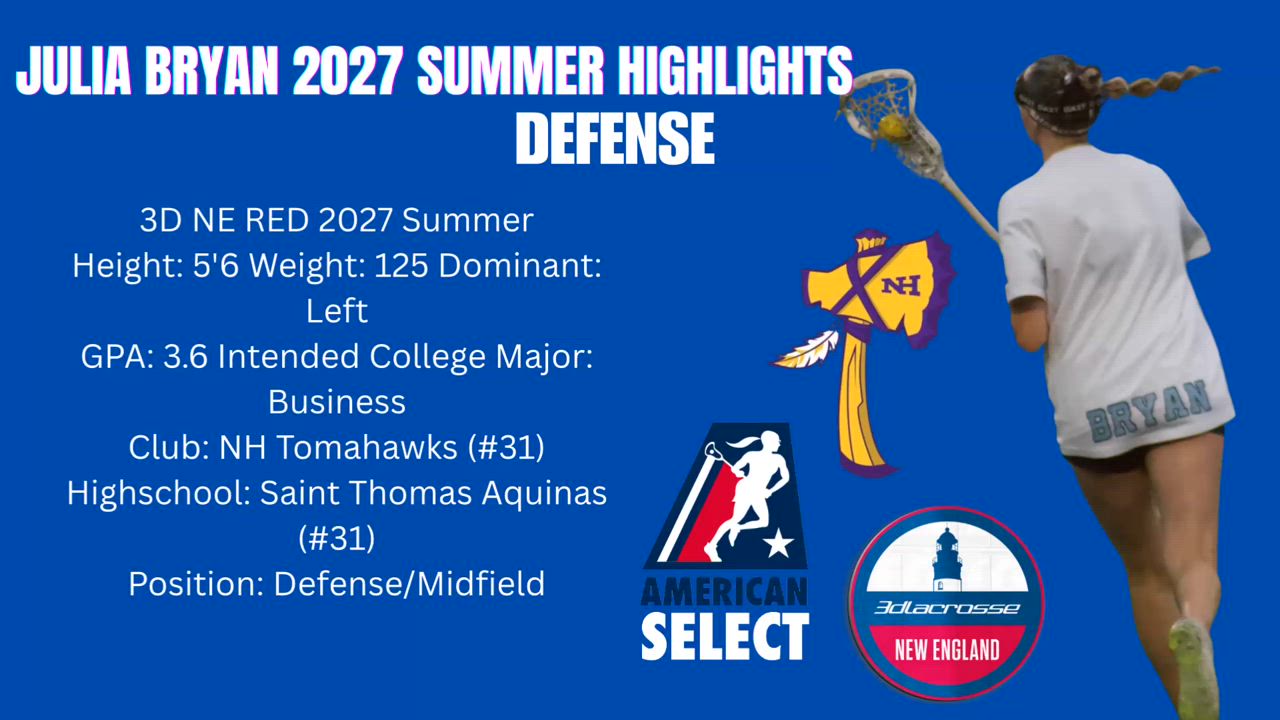 JULIA BRYAN 2027 SUMMER HIGHLIGHTS
DEFENSE

3D NE RED 2027 Summer
Height: 5'6 Weight: 125 Dominant: Left
GPA: 3.6 Intended College Major: Business
Club: NH Tomahawks (#31)
Highschool: Saint Thomas Aquinas (#31)
Position: Defense/Midfield

NH

BRYAN

AMERICAN SELECT

3dlacrosse
NEW ENGLAND